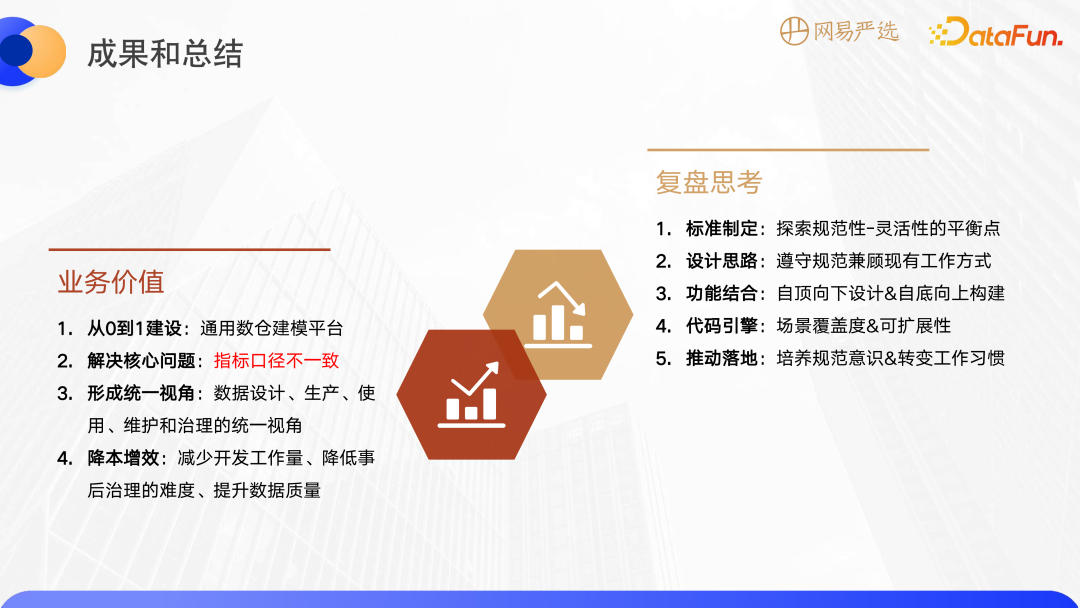 成果和总结

网易严选 DataFun.

业务价值

1. 从0到1建设：通用数仓建模平台
2. 解决核心问题：指标口径不一致
3. 形成统一视角：数据设计、生产、使用、维护和治理的统一视角
4. 降本增效：减少开发工作量、降低事后治理的难度、提升数据质量

复盘思考

1. 标准制定：探索规范性-灵活性的平衡点
2. 设计思路：遵守规范兼顾现有工作方式
3. 功能结合：自顶向下设计&自底向上构建
4. 代码引擎：场景覆盖度&可扩展性
5. 推动落地：培养规范意识&转变工作习惯